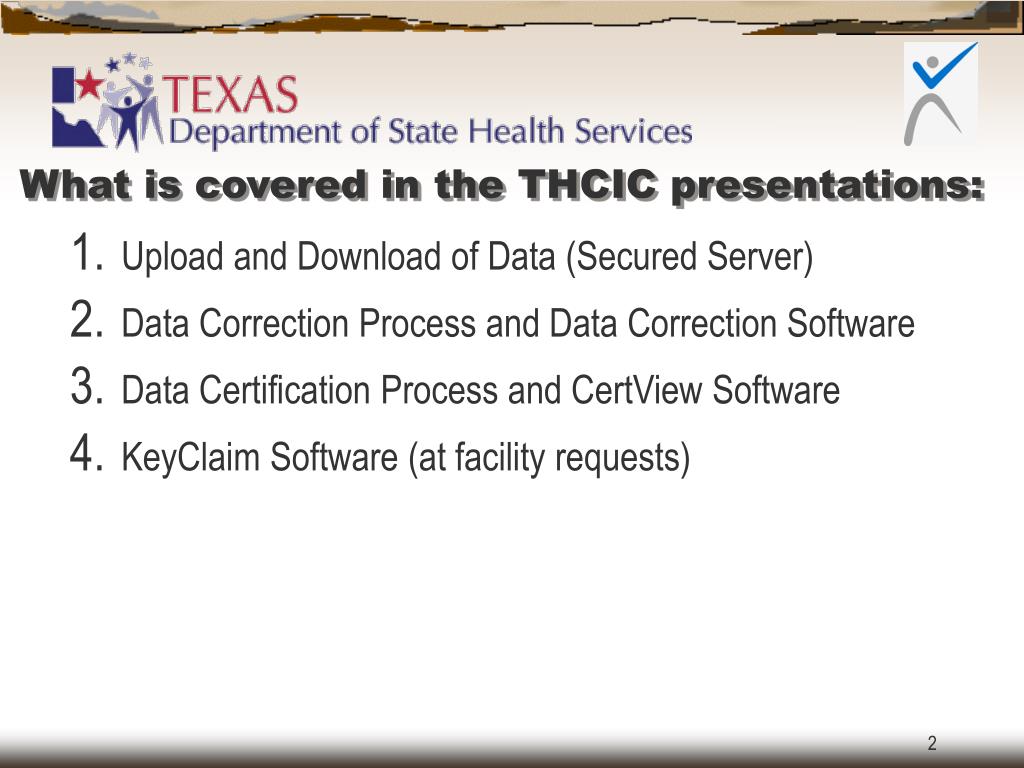 TEXAS
Department of State Health Services

What is covered in the THCIC presentations:

1. Upload and Download of Data (Secured Server)
2. Data Correction Process and Data Correction Software
3. Data Certification Process and CertView Software
4. KeyClaim Software (at facility requests)

2